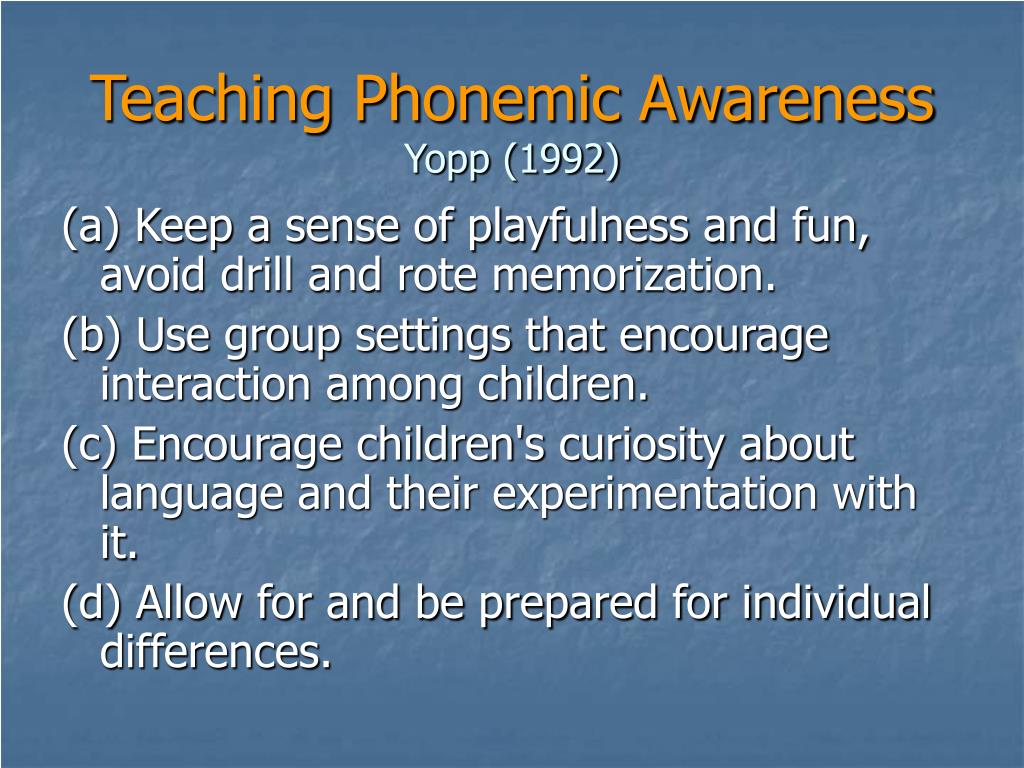 Teaching Phonemic Awareness
Yopp (1992)

(a) Keep a sense of playfulness and fun, avoid drill and rote memorization.

(b) Use group settings that encourage interaction among children.

(c) Encourage children's curiosity about language and their experimentation with it.

(d) Allow for and be prepared for individual differences.